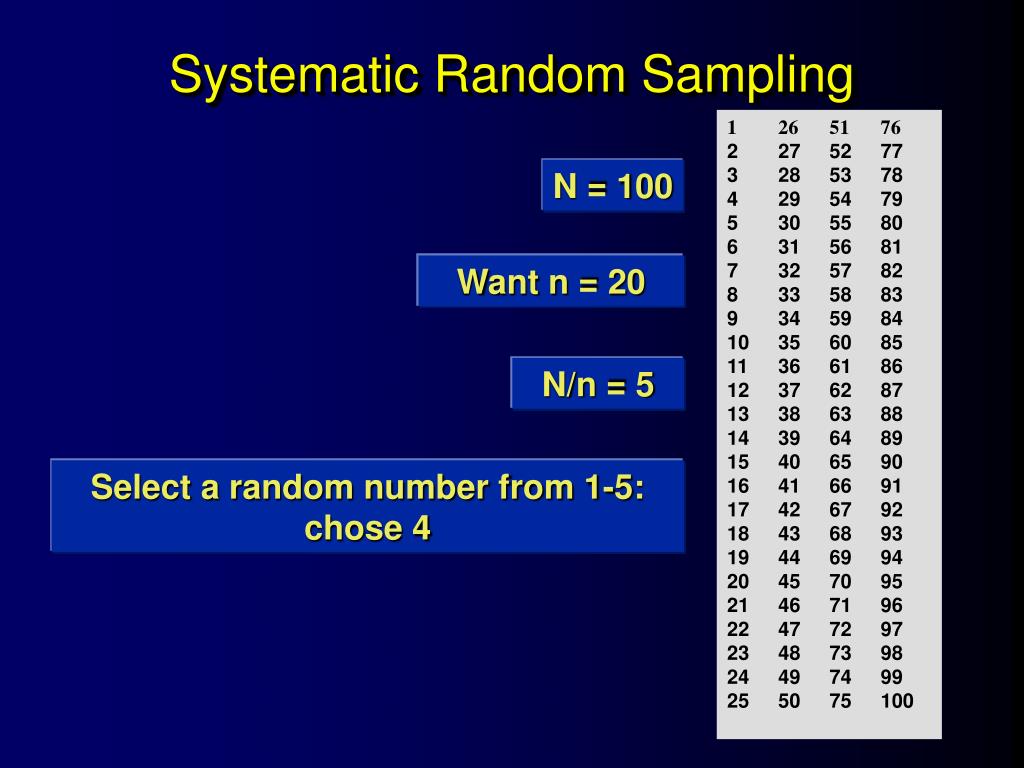 Systematic Random Sampling

N = 100

Want n = 20

N/n = 5

Select a random number from 1-5: chose 4

| 1 | 26 | 51 | 76 |
|---|---|---|---|
| 2 | 27 | 52 | 77 |
| 3 | 28 | 53 | 78 |
| 4 | 29 | 54 | 79 |
| 5 | 30 | 55 | 80 |
| 6 | 31 | 56 | 81 |
| 7 | 32 | 57 | 82 |
| 8 | 33 | 58 | 83 |
| 9 | 34 | 59 | 84 |
| 10 | 35 | 60 | 85 |
| 11 | 36 | 61 | 86 |
| 12 | 37 | 62 | 87 |
| 13 | 38 | 63 | 88 |
| 14 | 39 | 64 | 89 |
| 15 | 40 | 65 | 90 |
| 16 | 41 | 66 | 91 |
| 17 | 42 | 67 | 92 |
| 18 | 43 | 68 | 93 |
| 19 | 44 | 69 | 94 |
| 20 | 45 | 70 | 95 |
| 21 | 46 | 71 | 96 |
| 22 | 47 | 72 | 97 |
| 23 | 48 | 73 | 98 |
| 24 | 49 | 74 | 99 |
| 25 | 50 | 75 | 100 |